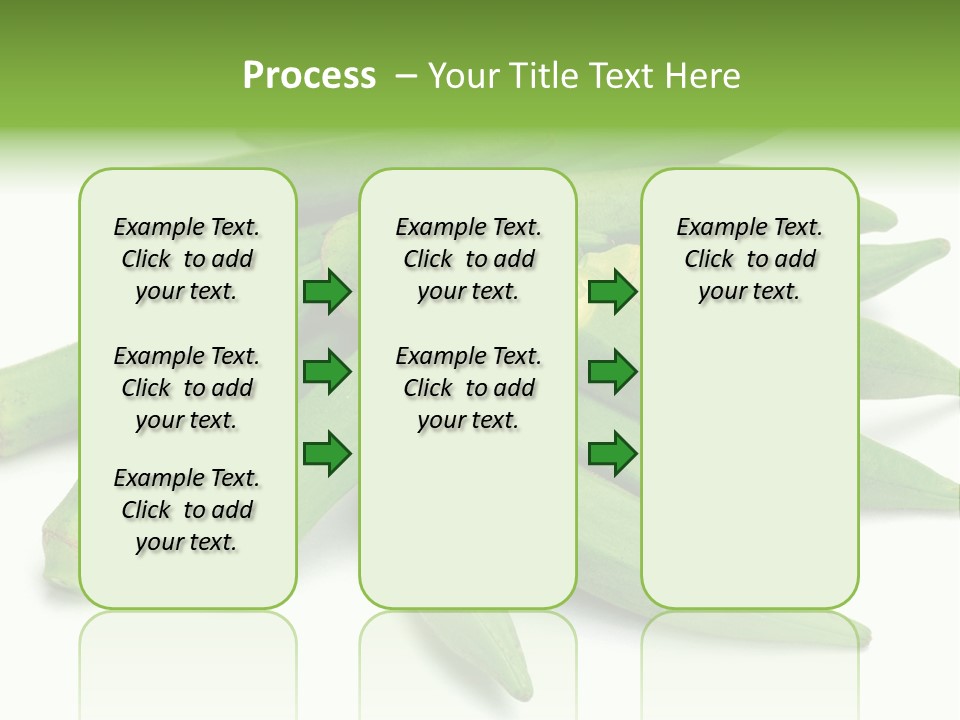 Process – Your Title Text Here

Example Text. Click to add your text.

Example Text. Click to add your text.

Example Text. Click to add your text.

Example Text. Click to add your text.

Example Text. Click to add your text.

Example Text. Click to add your text.